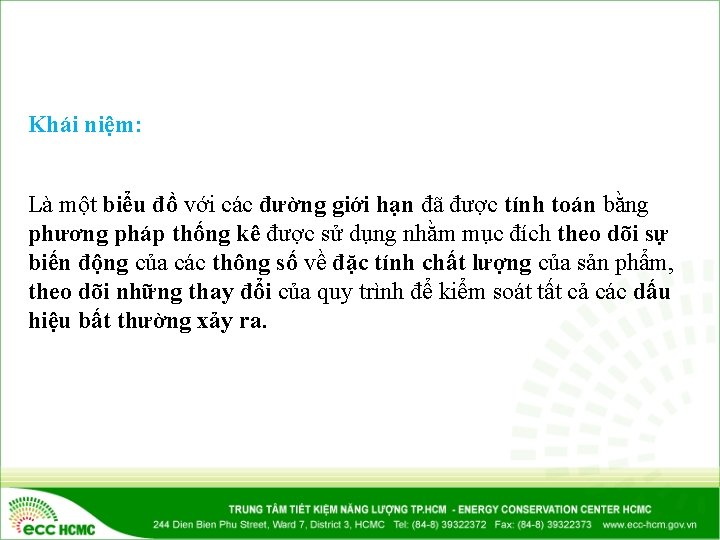 Khái niệm:

Là một biểu đồ với các đường giới hạn đã được tính toán bằng phương pháp thống kê được sử dụng nhằm mục đích theo dõi sự biến động của các thông số về đặc tính chất lượng của sản phẩm, theo dõi những thay đổi của quy trình để kiểm soát tất cả các dấu hiệu bất thường xảy ra.

ecc HCMC

TRUNG TÂM TIẾT KIỆM NĂNG LƯỢNG TP.HCM - ENERGY CONSERVATION CENTER HCMC
244 Dien Bien Phu Street, Ward 7, District 3, HCMC Tel: (84-8) 39322372 Fax: (84-8) 39322373 www.ecc-hcm.gov.vn